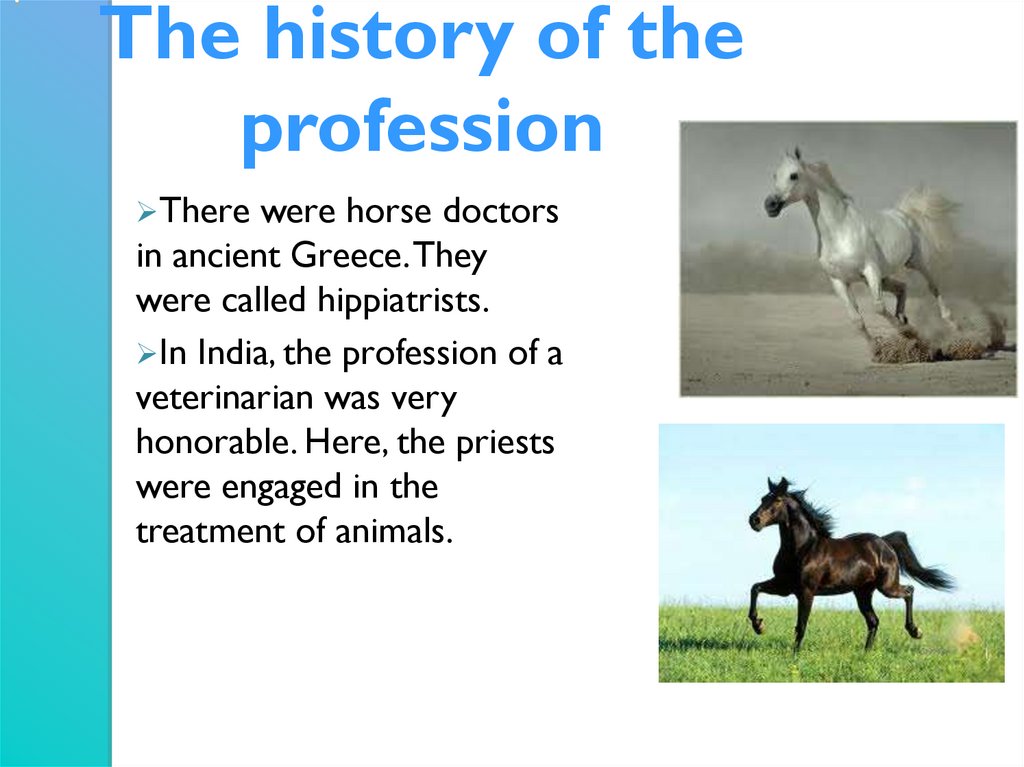 The history of the profession

➢There were horse doctors in ancient Greece. They were called hippiatrists.

➢In India, the profession of a veterinarian was very honorable. Here, the priests were engaged in the treatment of animals.